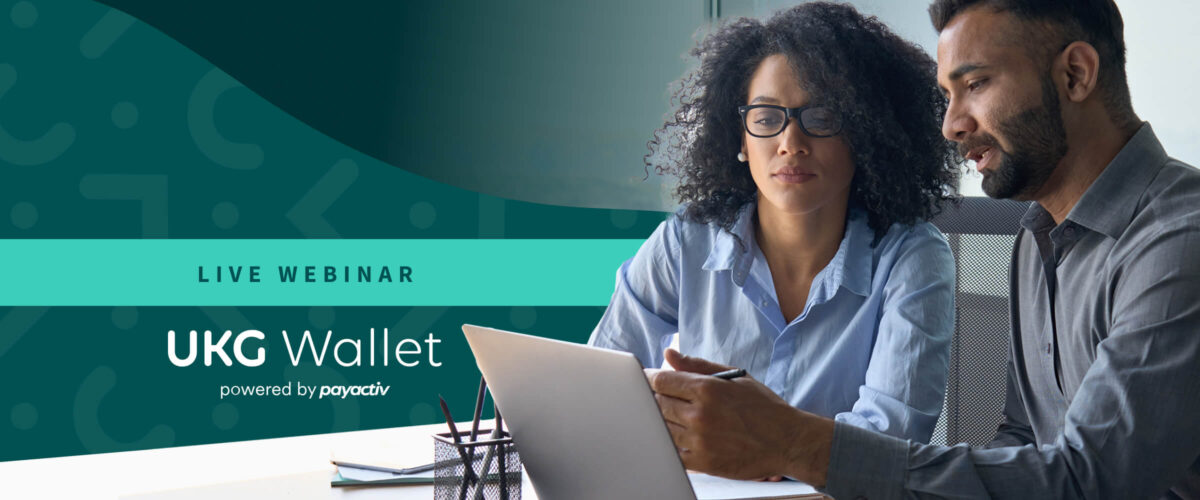 LIVE WEBINAR

UKG Wallet
powered by payactiv